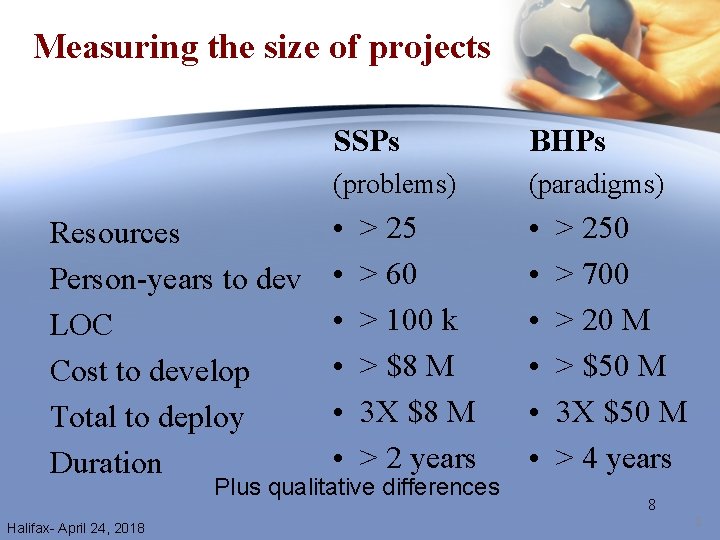 Measuring the size of projects

| | SSPs (problems) | BHPs (paradigms) |
|---|---|---|
| Resources | • > 25 | • > 250 |
| Person-years to dev | • > 60 | • > 700 |
| LOC | • > 100 k | • > 20 M |
| Cost to develop | • > \$8 M | • > \$50 M |
| Total to deploy | • 3X \$8 M | • 3X \$50 M |
| Duration | • > 2 years | • > 4 years |

Plus qualitative differences

8

Halifax- April 24, 2018